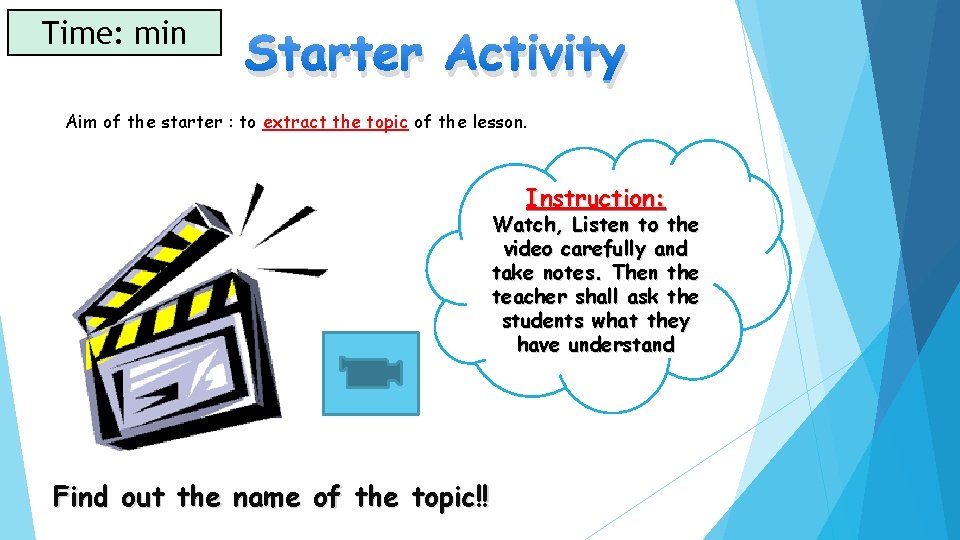 Time: min

Starter Activity

Aim of the starter : to extract the topic of the lesson.

Instruction:
Watch, Listen to the video carefully and take notes. Then the teacher shall ask the students what they have understand

Find out the name of the topic!!